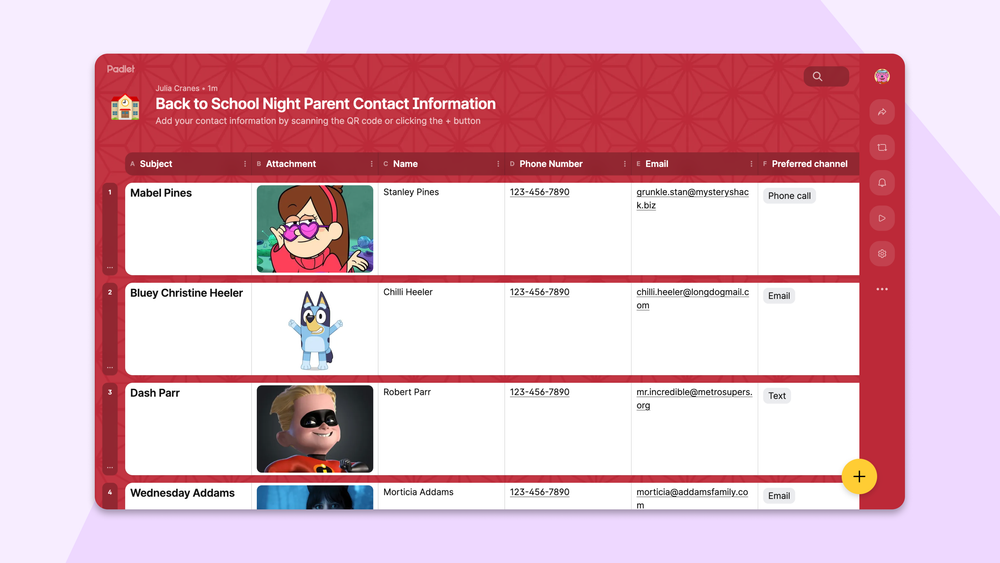 Padlet

Julia Cranes • 1m

Back to School Night Parent Contact Information

Add your contact information by scanning the QR code or clicking the + button

| | A Subject | B Attachment | C Name | D Phone Number | E Email | F Preferred channel |
|---|---|---|---|---|---|---|
| 1 | Mabel Pines | | Stanley Pines | 123-456-7890 | grunkle.stan@mysteryshack.biz | Phone call |
| 2 | Bluey Christine Heeler | | Chilli Heeler | 123-456-7890 | chilli.heeler@longdogmail.com | Email |
| 3 | Dash Parr | | Robert Parr | 123-456-7890 | mr.incredible@metrosupers.org | Text |
| 4 | Wednesday Addams | | Morticia Addams | 123-456-7890 | morticia@addamsfamily.com | Email |

+